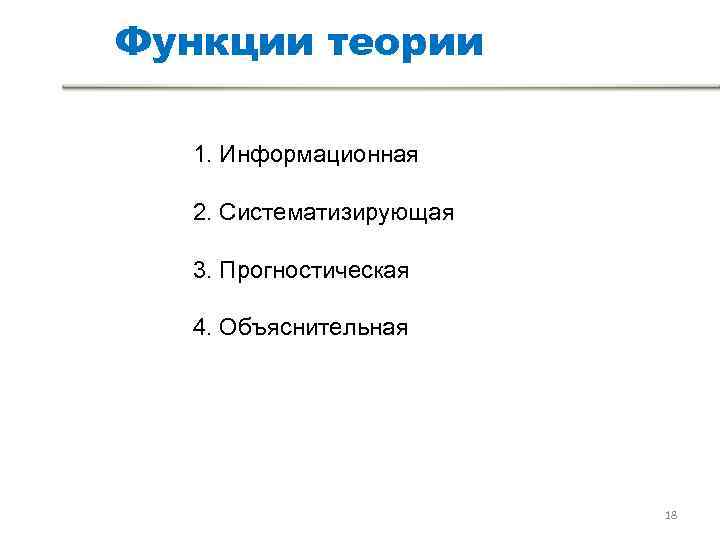 Функции теории

1. Информационная

2. Систематизирующая

3. Прогностическая

4. Объяснительная

18